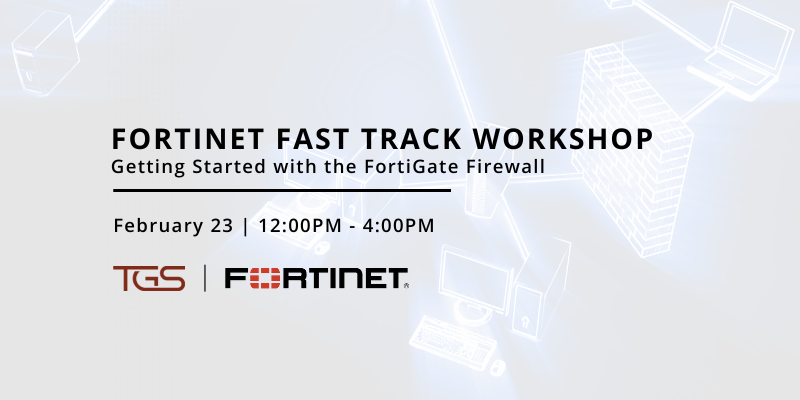 FORTINET FAST TRACK WORKSHOP
Getting Started with the FortiGate Firewall

February 23 | 12:00PM - 4:00PM

TGS | FORTINET